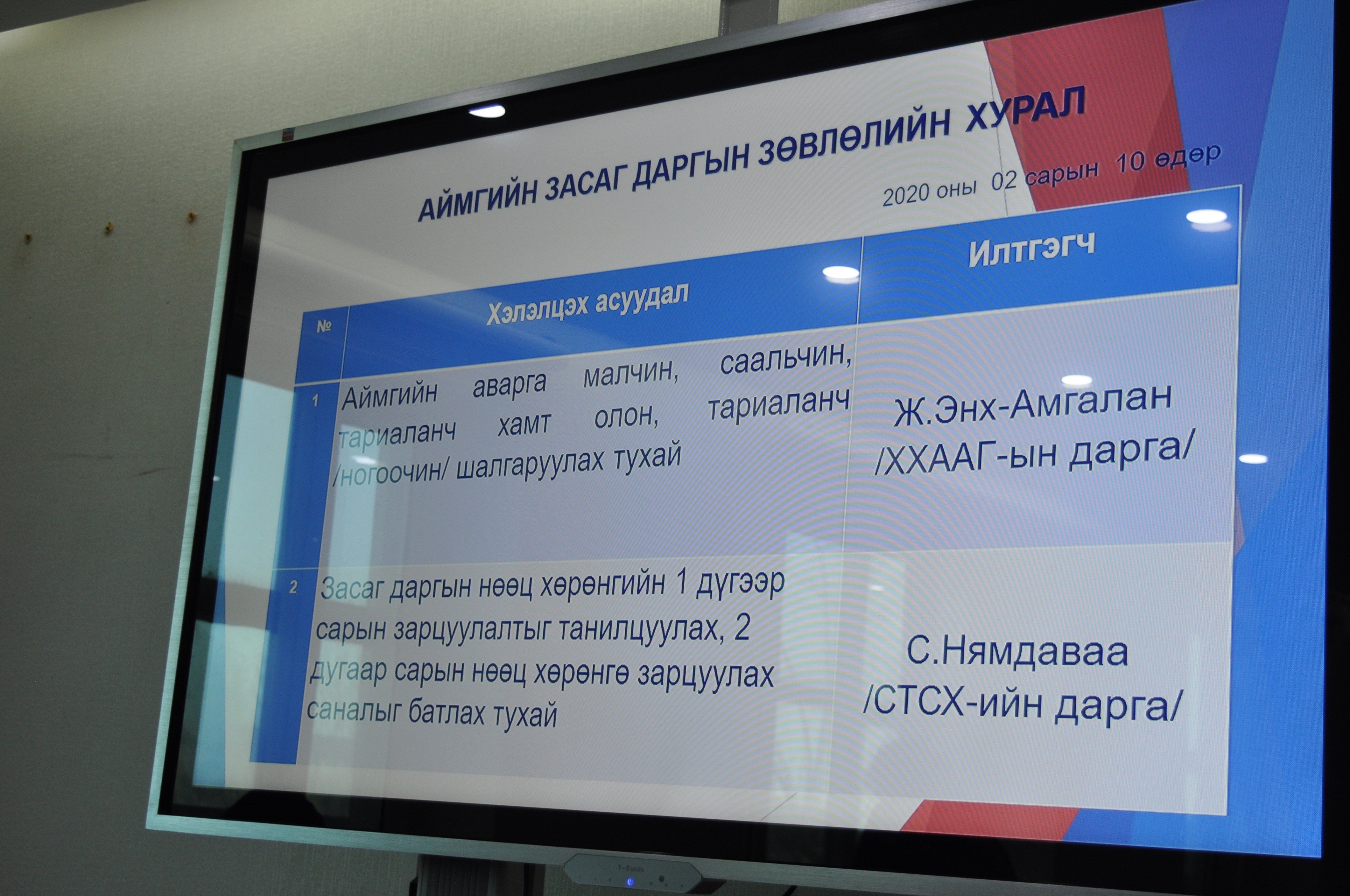 АЙМГИЙН ЗАСАГ ДАРГЫН ЗӨВЛӨЛИЙН ХУРАЛ

2020 оны 02 сарын 10 өдөр

| № | Хэлэлцэх асуудал | Илтгэгч |
|---|---|---|
| 1 | Аймгийн аварга малчин, саальчин, тариаланч хамт олон, тариаланч /ногоочин/ шалгаруулах тухай | Ж.Энх-Амгалан /ХХААГ-ын дарга/ |
| 2 | Засаг даргын нөөц хөрөнгийн 1 дүгээр сарын зарцуулалтыг танилцуулах, 2 дугаар сарын нөөц хөрөнгө зарцуулах саналыг батлах тухай | С.Нямдаваа /СТСХ-ийн дарга/ |